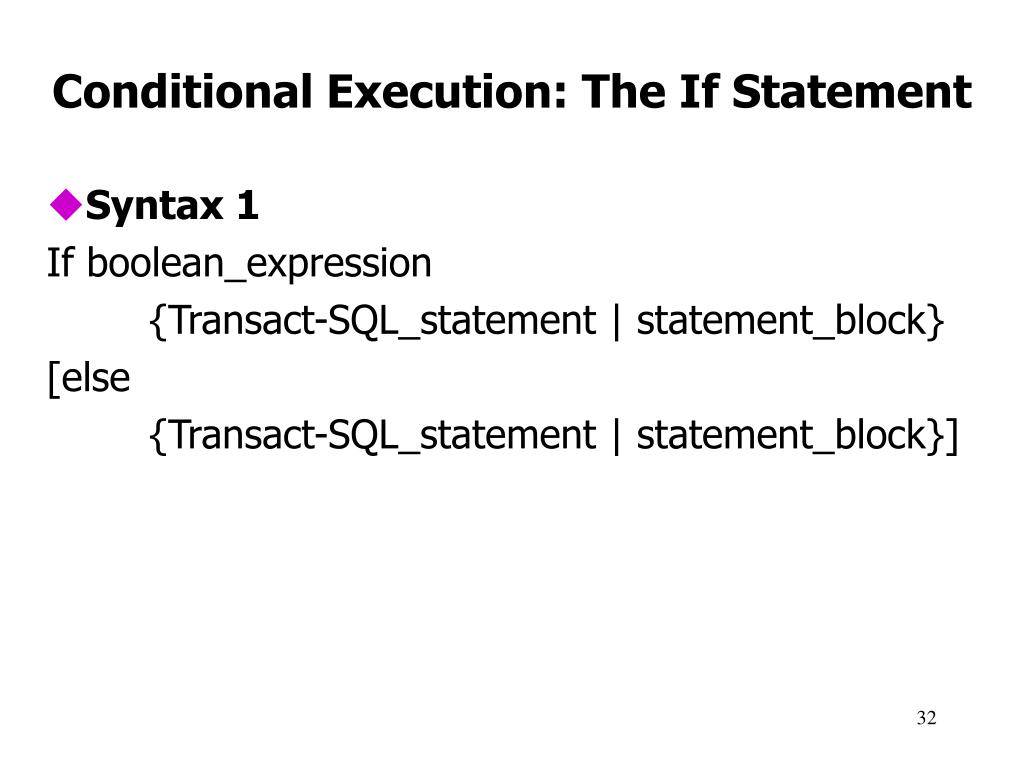 Conditional Execution: The If Statement

Syntax 1

If boolean_expression
{Transact-SQL_statement | statement_block}
[else
{Transact-SQL_statement | statement_block}]

32